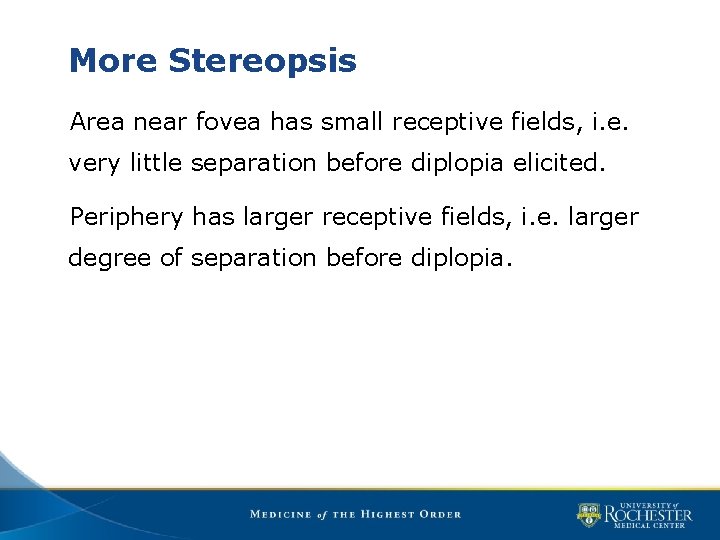 More Stereopsis

Area near fovea has small receptive fields, i.e. very little separation before diplopia elicited.

Periphery has larger receptive fields, i.e. larger degree of separation before diplopia.

MEDICINE of THE HIGHEST ORDER

UNIVERSITY of ROCHESTER MEDICAL CENTER